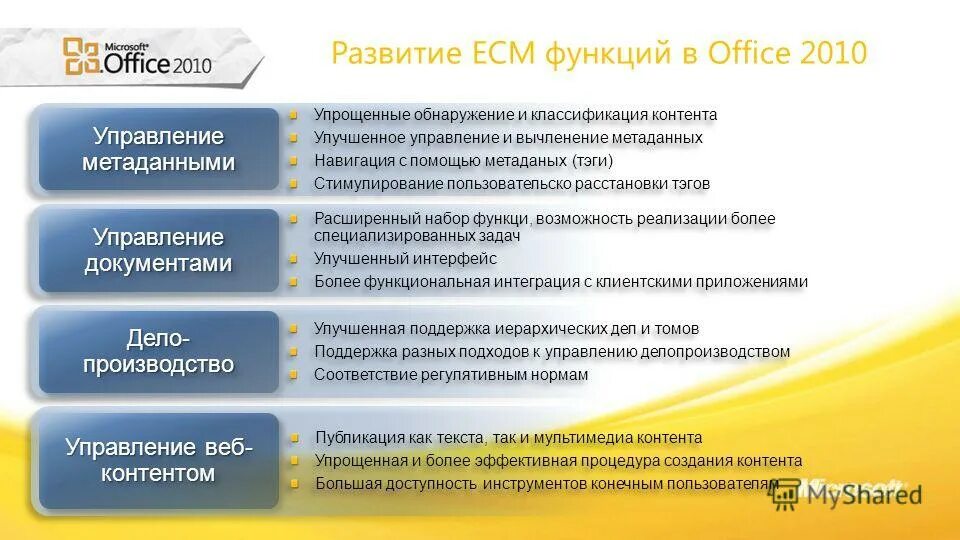 Microsoft® Office 2010

Развитие ECM функций в Office 2010

Управление метаданными

Упрощенные обнаружение и классификация контента

Улучшенное управление и вычленение метаданных

Навигация с помощью метаданых (тэги)

Стимулирование пользовательско расстановки тэгов

Управление документами

Расширенный набор функци, возможность реализации более специализированных задач

Улучшенный интерфейс

Более функциональная интеграция с клиентскими приложениями

Дело-производство

Улучшенная поддержка иерархических дел и томов

Поддержка разных подходов к управлению делопроизводством

Соответствие регулятивным нормам

Управление веб-контентом

Публикация как текста, так и мультимедиа контента

Упрощенная и более эффективная процедура создания контента

Большая доступность инструментов конечным пользователям

Microsoft

MyShared